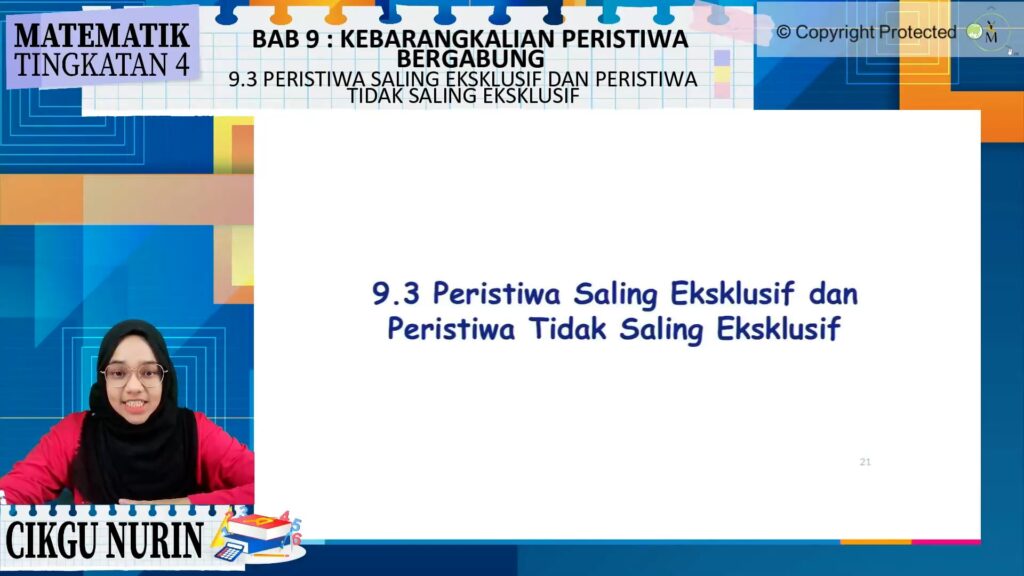 MATEMATIK
TINGKATAN 4

BAB 9 : KEBARANGKALIAN PERISTIWA BERGABUNG
9.3 PERISTIWA SALING EKSKLUSIF DAN PERISTIWA TIDAK SALING EKSKLUSIF

© Copyright Protected

9.3 Peristiwa Saling Eksklusif dan Peristiwa Tidak Saling Eksklusif

21

CIKGU NURIN